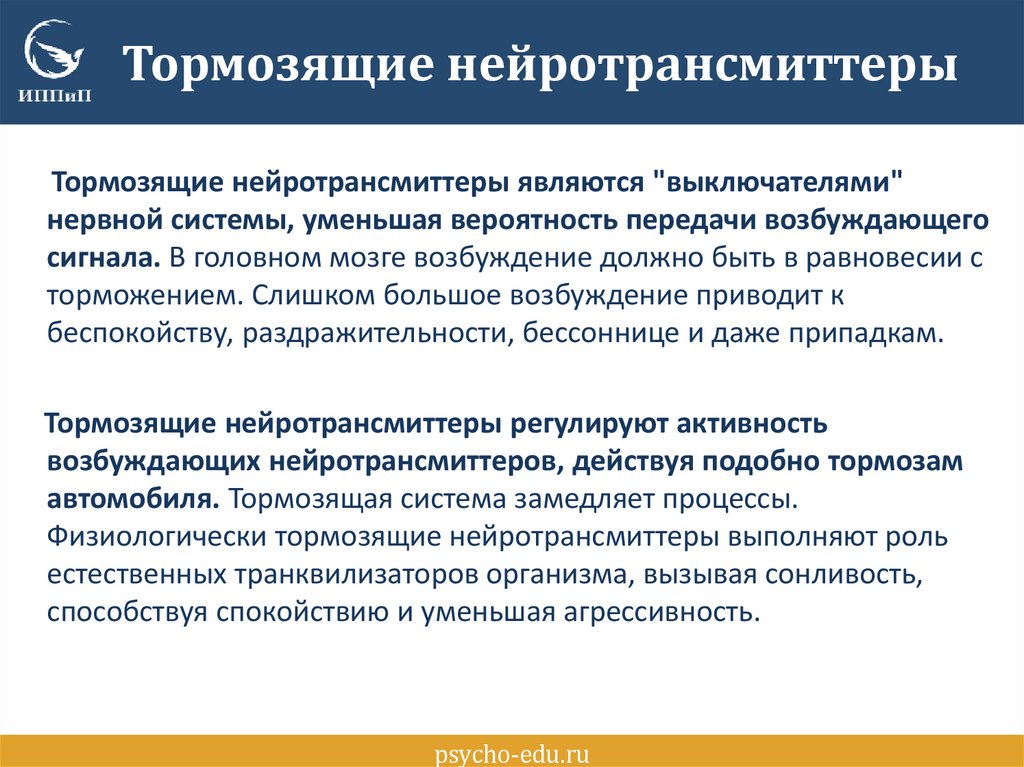 ИППиП

Тормозящие нейротрансмиттеры

Тормозящие нейротрансмиттеры являются "выключателями" нервной системы, уменьшая вероятность передачи возбуждающего сигнала. В головном мозге возбуждение должно быть в равновесии с торможением. Слишком большое возбуждение приводит к беспокойству, раздражительности, бессоннице и даже припадкам.

Тормозящие нейротрансмиттеры регулируют активность возбуждающих нейротрансмиттеров, действуя подобно тормозам автомобиля. Тормозящая система замедляет процессы. Физиологически тормозящие нейротрансмиттеры выполняют роль естественных транквилизаторов организма, вызывая сонливость, способствуя спокойствию и уменьшая агрессивность.

psycho-edu.ru